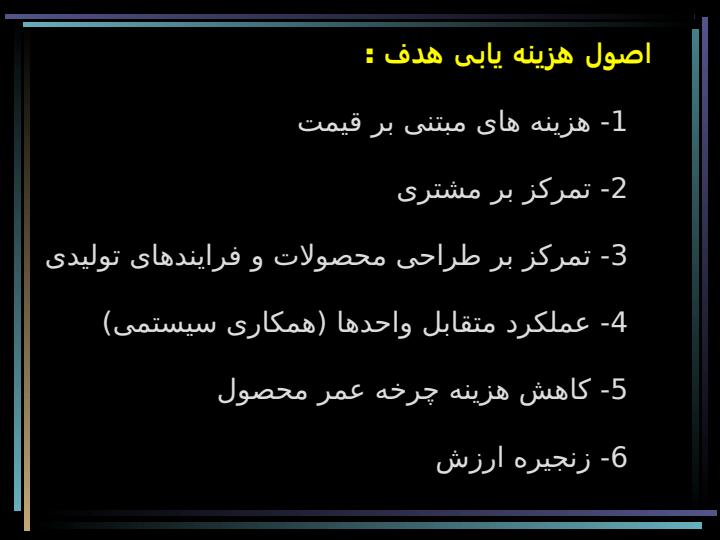 اصول هزینه یابی هدف :

1- هزینه های مبتنی بر قیمت

2- تمرکز بر مشتری

3- تمرکز بر طراحی محصولات و فرایندهای تولیدی

4- عملکرد متقابل واحدها (همکاری سیستمی)

5- کاهش هزینه چرخه عمر محصول

6- زنجیره ارزش